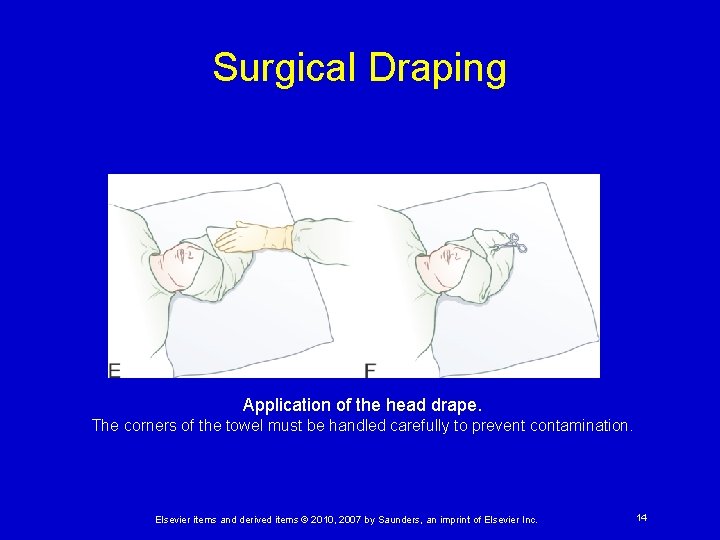 Surgical Draping

E

F

Application of the head drape.
The corners of the towel must be handled carefully to prevent contamination.

Elsevier items and derived items © 2010, 2007 by Saunders, an imprint of Elsevier Inc.

14